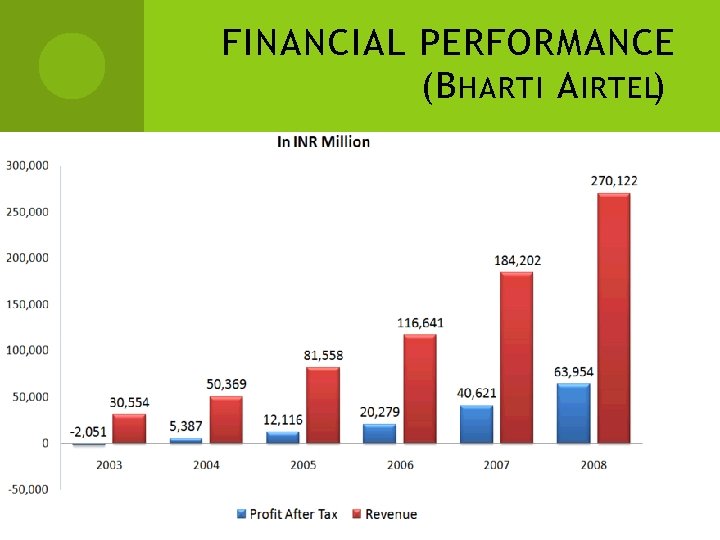 FINANCIAL PERFORMANCE (BHARTI AIRTEL)

In INR Million

300,000
250,000
200,000
150,000
100,000
50,000
0
-50,000

-2,051
30,554
5,387
50,369
12,116
81,558
20,279
116,641
40,621
184,202
63,954
270,122

2003
2004
2005
2006
2007
2008

Profit After Tax
Revenue